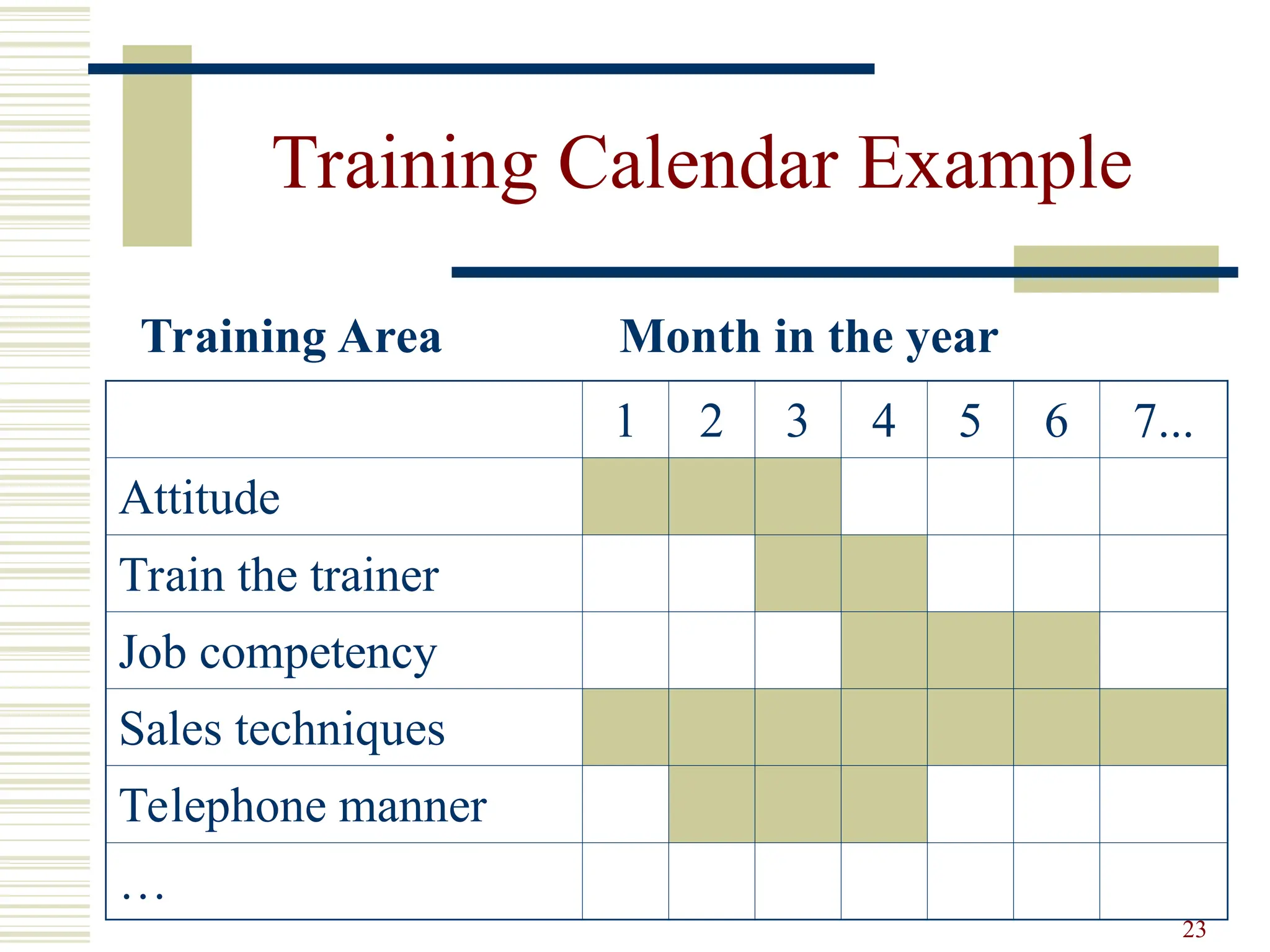 Training Calendar Example

Training Area Month in the year

| | 1 | 2 | 3 | 4 | 5 | 6 | 7... |
|---|---|---|---|---|---|---|---|
| Attitude | | | | | | | |
| Train the trainer | | | | | | | |
| Job competency | | | | | | | |
| Sales techniques | | | | | | | |
| Telephone manner | | | | | | | |
| … | | | | | | | |

23